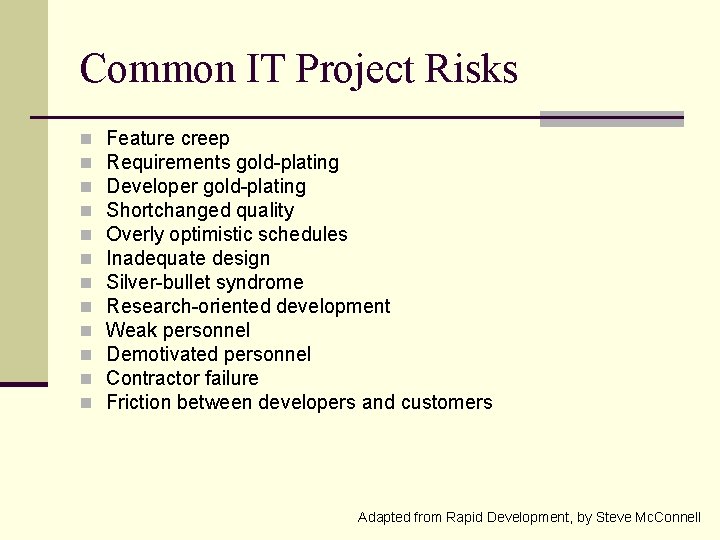 Common IT Project Risks

- Feature creep
- Requirements gold-plating
- Developer gold-plating
- Shortchanged quality
- Overly optimistic schedules
- Inadequate design
- Silver-bullet syndrome
- Research-oriented development
- Weak personnel
- Demotivated personnel
- Contractor failure
- Friction between developers and customers

Adapted from Rapid Development, by Steve McConnell